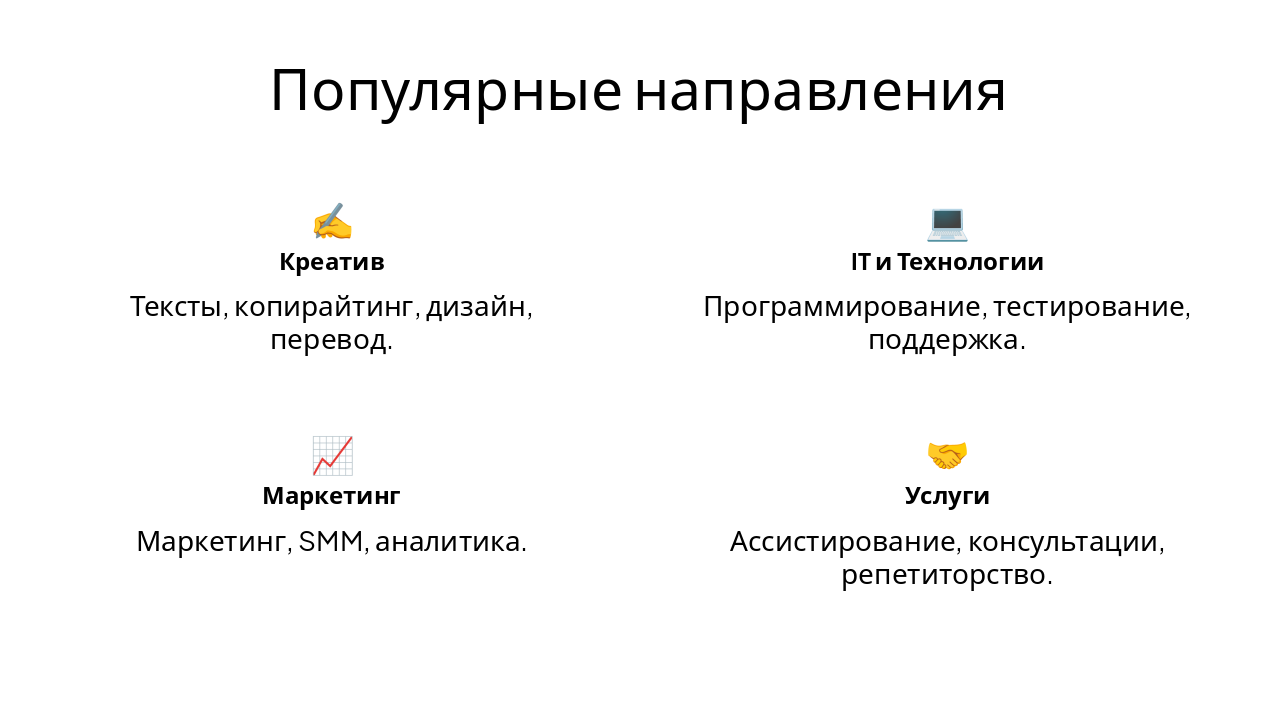 Популярные направления

Креатив

Тексты, копирайтинг, дизайн, перевод.

IT и Технологии

Программирование, тестирование, поддержка.

Маркетинг

Маркетинг, SMM, аналитика.

Услуги

Ассистирование, консультации, репетиторство.